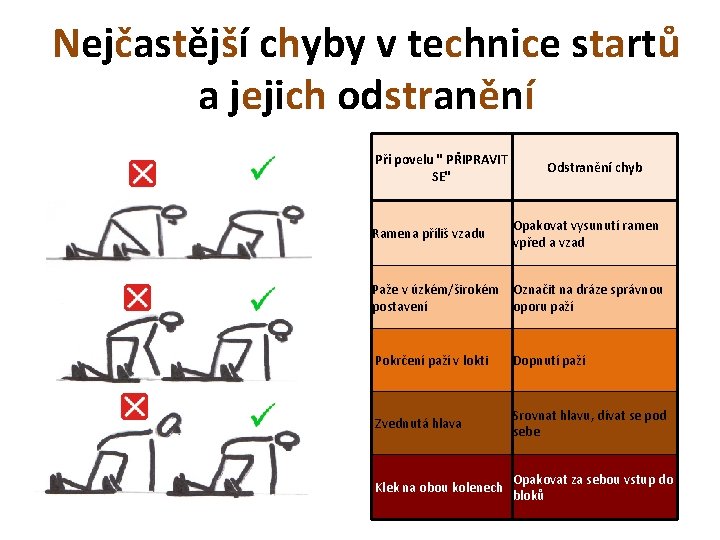 Nejčastější chyby v technice startů a jejich odstranění

| Při povelu " PŘIPRAVIT SE" | Odstranění chyb |
|---|---|
| Ramena příliš vzadu | Opakovat vysunutí ramen vpřed a vzad |
| Paže v úzkém/širokém postavení | Označit na dráze správnou oporu paží |
| Pokrčení paží v lokti | Dopnutí paží |
| Zvednutá hlava | Srovnat hlavu, dívat se pod sebe |
| Klek na obou kolenech | Opakovat za sebou vstup do bloků |